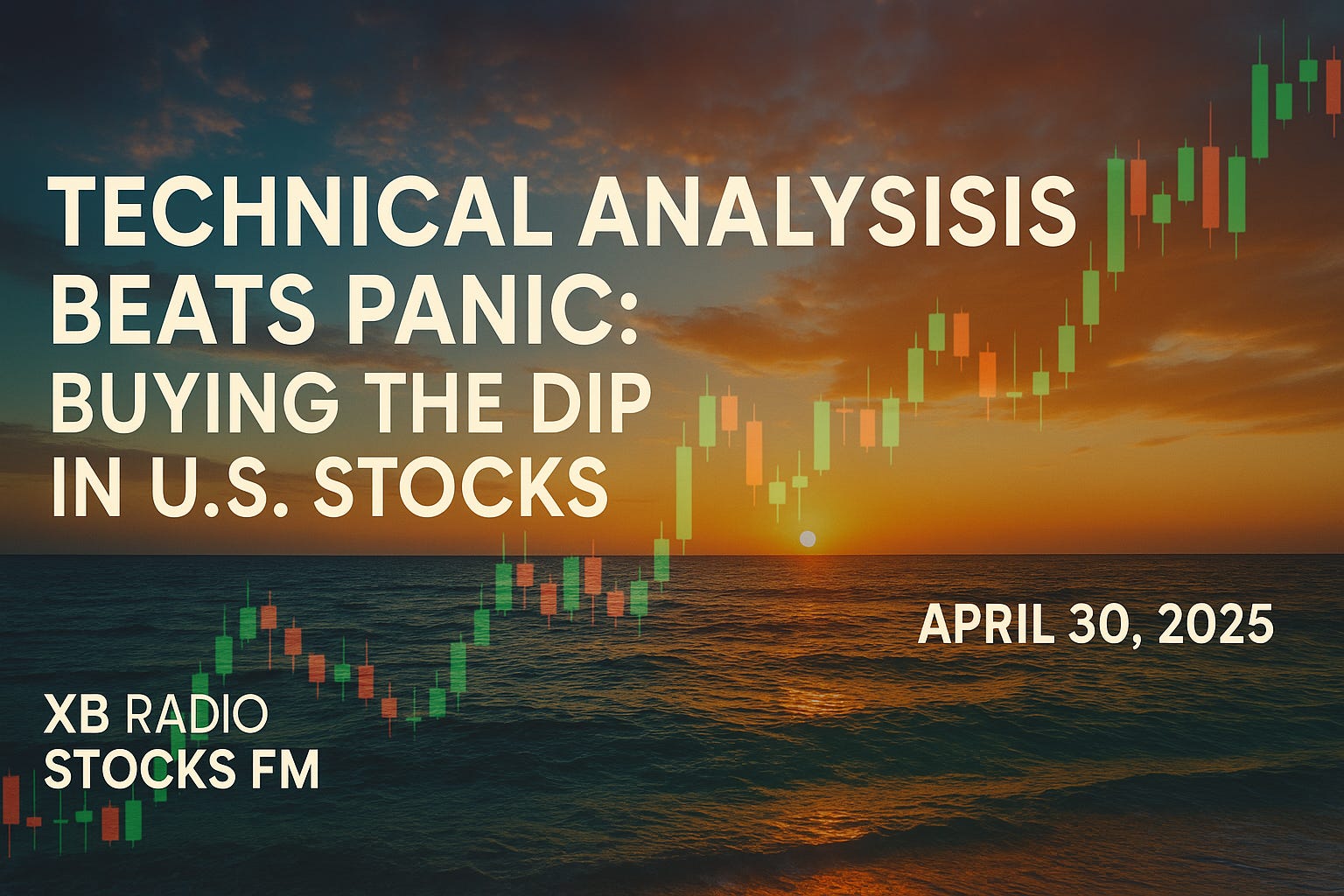 TECHNICAL ANALYSISIS BEATS PANIC: BUYING THE DIP IN U.S. STOCKS

APRIL 30, 2025

XB RADIO
STOCKS FM